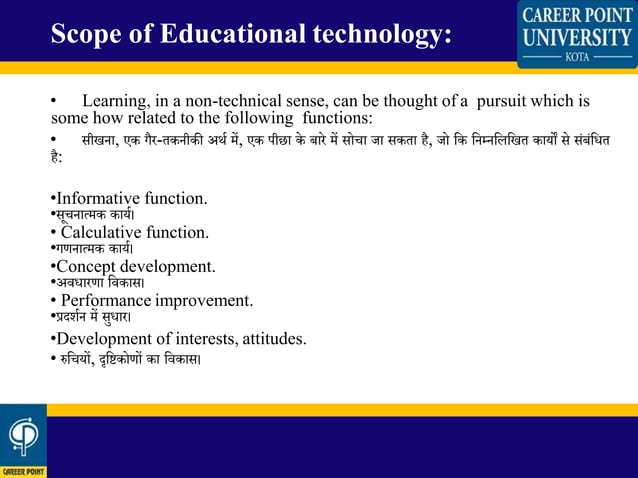 Scope of Educational technology:

CAREER POINT UNIVERSITY KOTA

• Learning, in a non-technical sense, can be thought of a pursuit which is some how related to the following functions:

• सीखना, एक गैर-तकनीकी अर्थ में, एक पीछा के बारे में सोचा जा सकता है, जो कि निम्नलिखित कार्यों से संबंधित है:

•Informative function.
•सूचनात्मक कार्य।
• Calculative function.
•गणनात्मक कार्य।
•Concept development.
•अवधारणा विकास।
• Performance improvement.
•प्रदर्शन में सुधार।
•Development of interests, attitudes.
• रुचियों, दृष्टिकोणों का विकास।

CAREER POINT